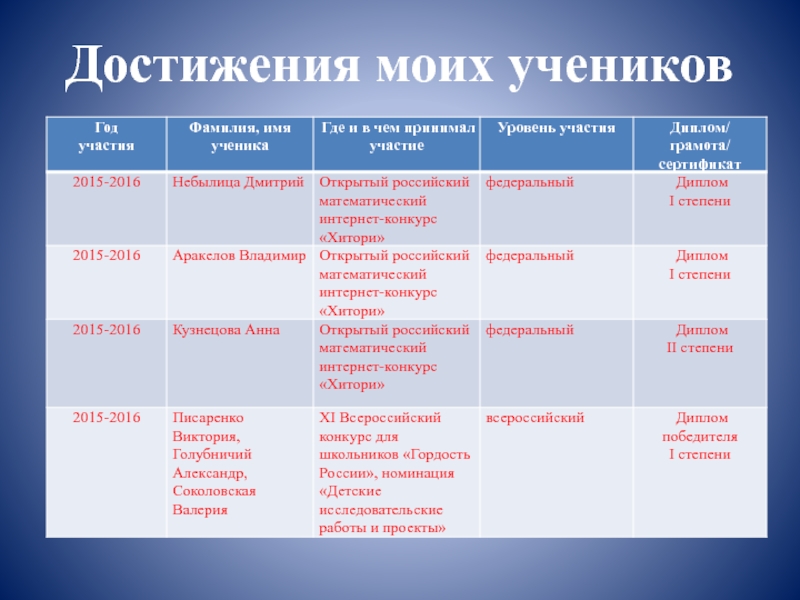 Достижения моих учеников

| Год участия | Фамилия, имя ученика | Где и в чем принимал участие | Уровень участия | Диплом/ грамота/ сертификат |
|---|---|---|---|---|
| 2015-2016 | Небылица Дмитрий | Открытый российский математический интернет-конкурс «Хитори» | федеральный | Диплом I степени |
| 2015-2016 | Аракелов Владимир | Открытый российский математический интернет-конкурс «Хитори» | федеральный | Диплом I степени |
| 2015-2016 | Кузнецова Анна | Открытый российский математический интернет-конкурс «Хитори» | федеральный | Диплом II степени |
| 2015-2016 | Писаренко Виктория, Голубничий Александр, Соколовская Валерия | XI Всероссийский конкурс для школьников «Гордость России», номинация «Детские исследовательские работы и проекты» | всероссийский | Диплом победителя I степени |